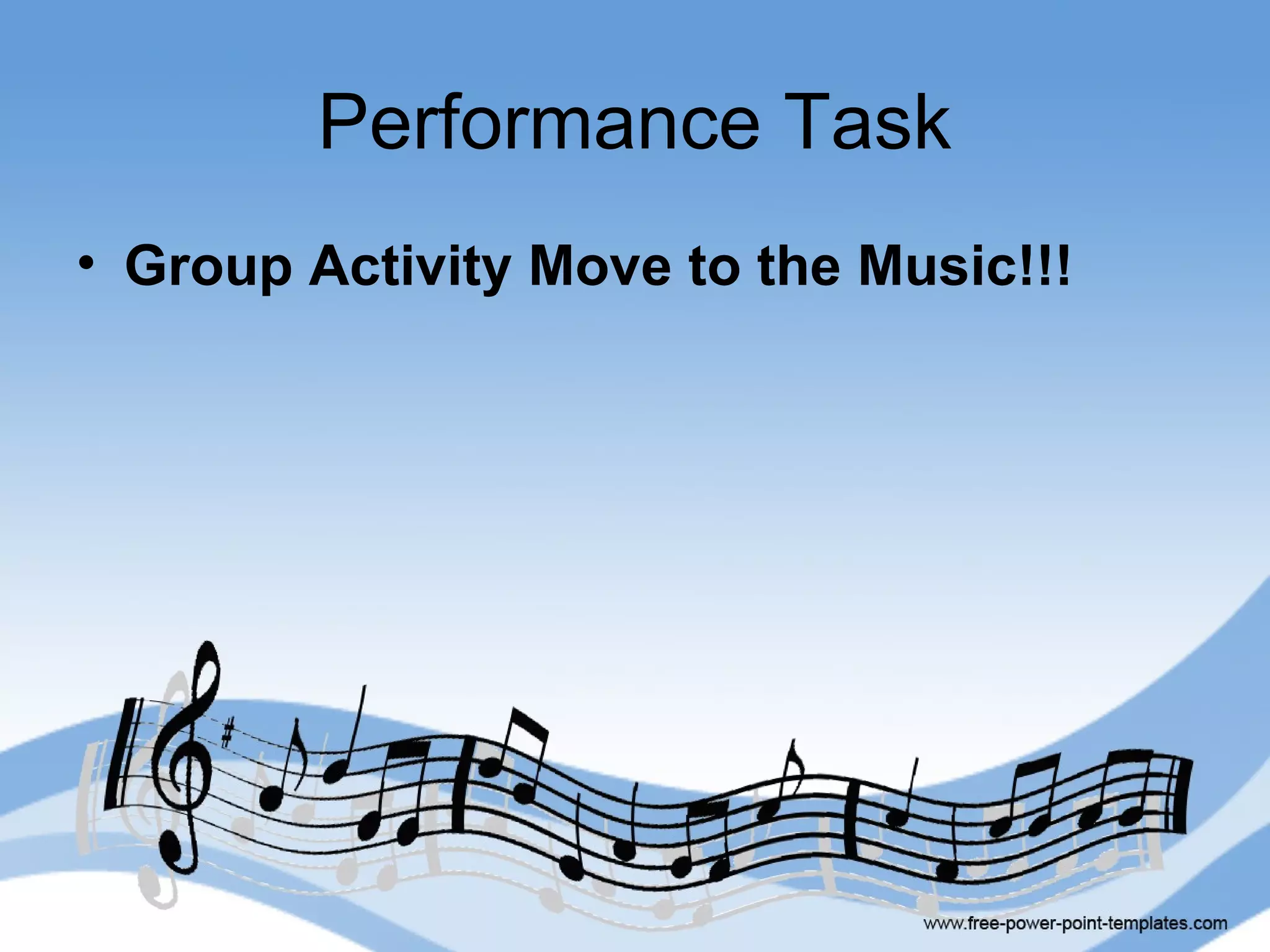 Performance Task

• Group Activity Move to the Music!!!

www.free-power-point-templates.com